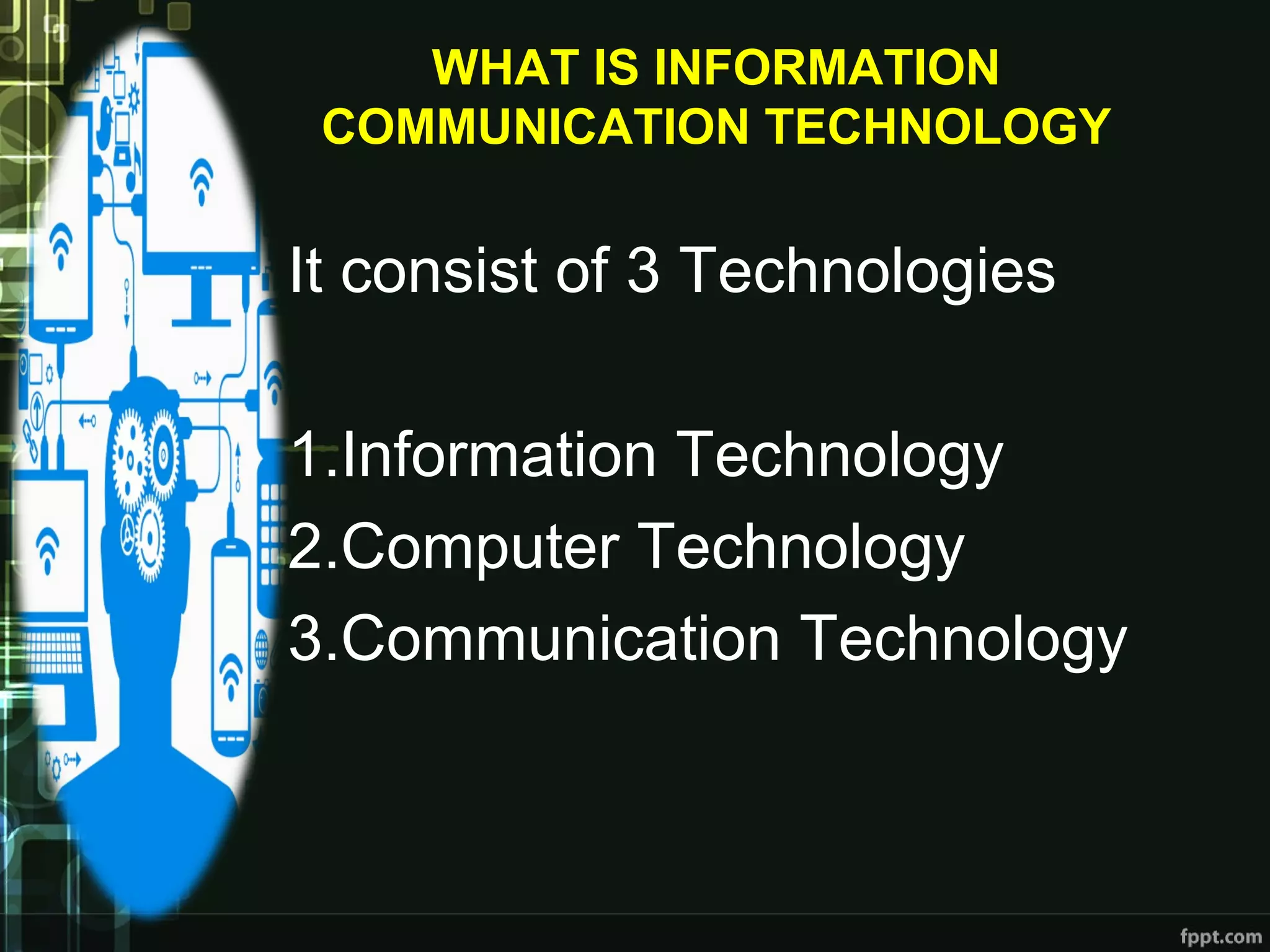 WHAT IS INFORMATION COMMUNICATION TECHNOLOGY

It consist of 3 Technologies

1.Information Technology
2.Computer Technology
3.Communication Technology

fppt.com